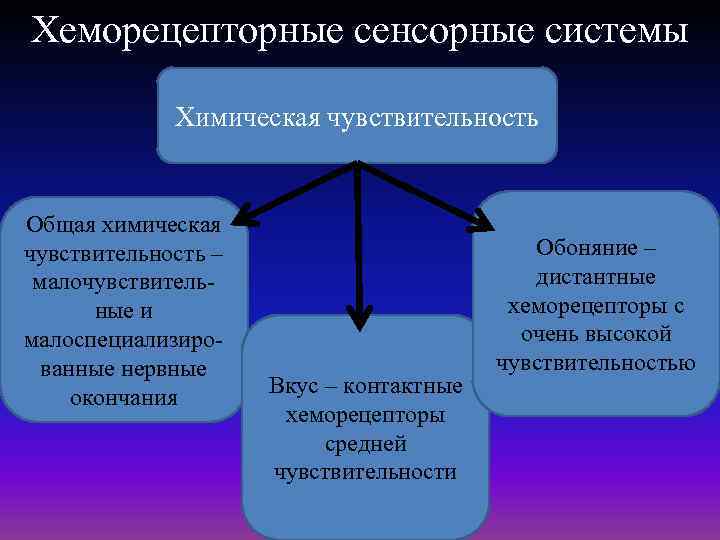 Хеморецепторные сенсорные системы

Химическая чувствительность

Общая химическая чувствительность – малочувствительные и малоспециализированные нервные окончания

Вкус – контактные хеморецепторы средней чувствительности

Обоняние – дистантные хеморецепторы с очень высокой чувствительностью